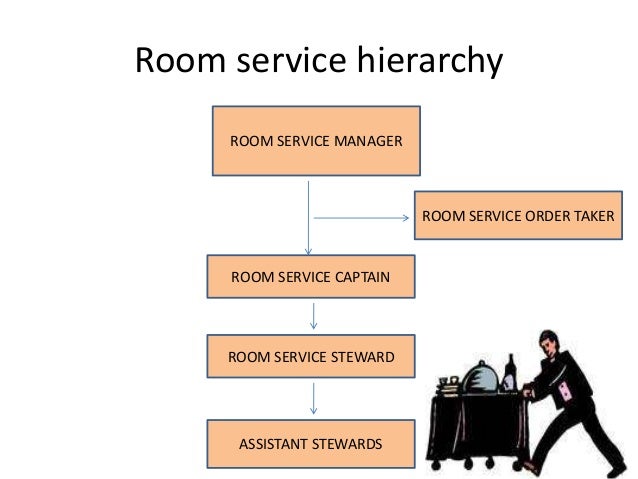 Room service hierarchy

ROOM SERVICE MANAGER

ROOM SERVICE ORDER TAKER

ROOM SERVICE CAPTAIN

ROOM SERVICE STEWARD

ASSISTANT STEWARDS